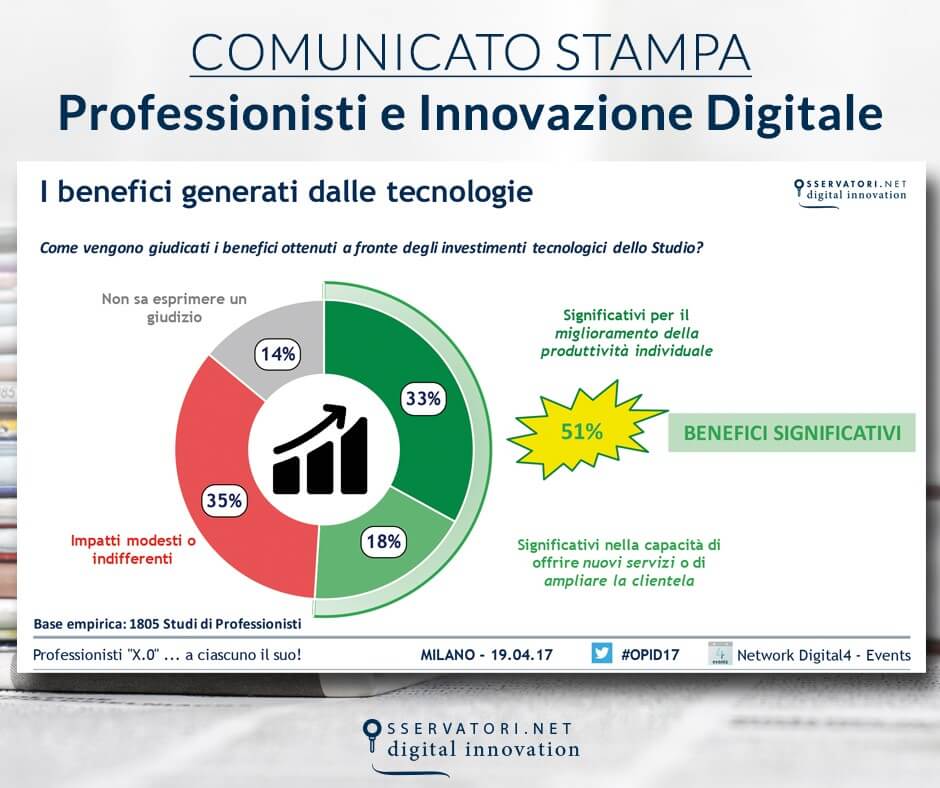 COMUNICATO STAMPA
Professionisti e Innovazione Digitale

I benefici generati dalle tecnologie

OSSERVATORI.NET
digital innovation

Come vengono giudicati i benefici ottenuti a fronte degli investimenti tecnologici dello Studio?

Non sa esprimere un giudizio

14%

33%

35%

18%

Impatti modesti o indifferenti

Significativi per il miglioramento della produttività individuale

51%

BENEFICI SIGNIFICATIVI

Significativi nella capacità di offrire nuovi servizi o di ampliare la clientela

Base empirica: 1805 Studi di Professionisti

Professionisti "X.0" ... a ciascuno il suo!

MILANO - 19.04.17

#OPID17

Network Digital4 - Events

OSSERVATORI.NET
digital innovation